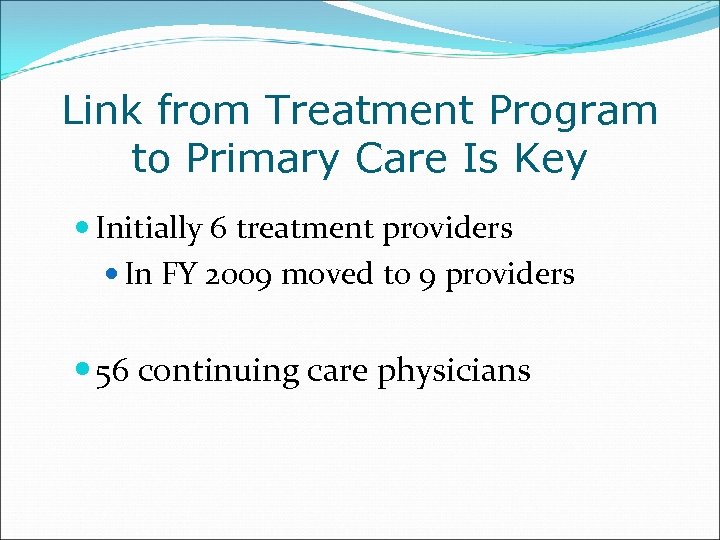 Link from Treatment Program to Primary Care Is Key

Initially 6 treatment providers

In FY 2009 moved to 9 providers

56 continuing care physicians